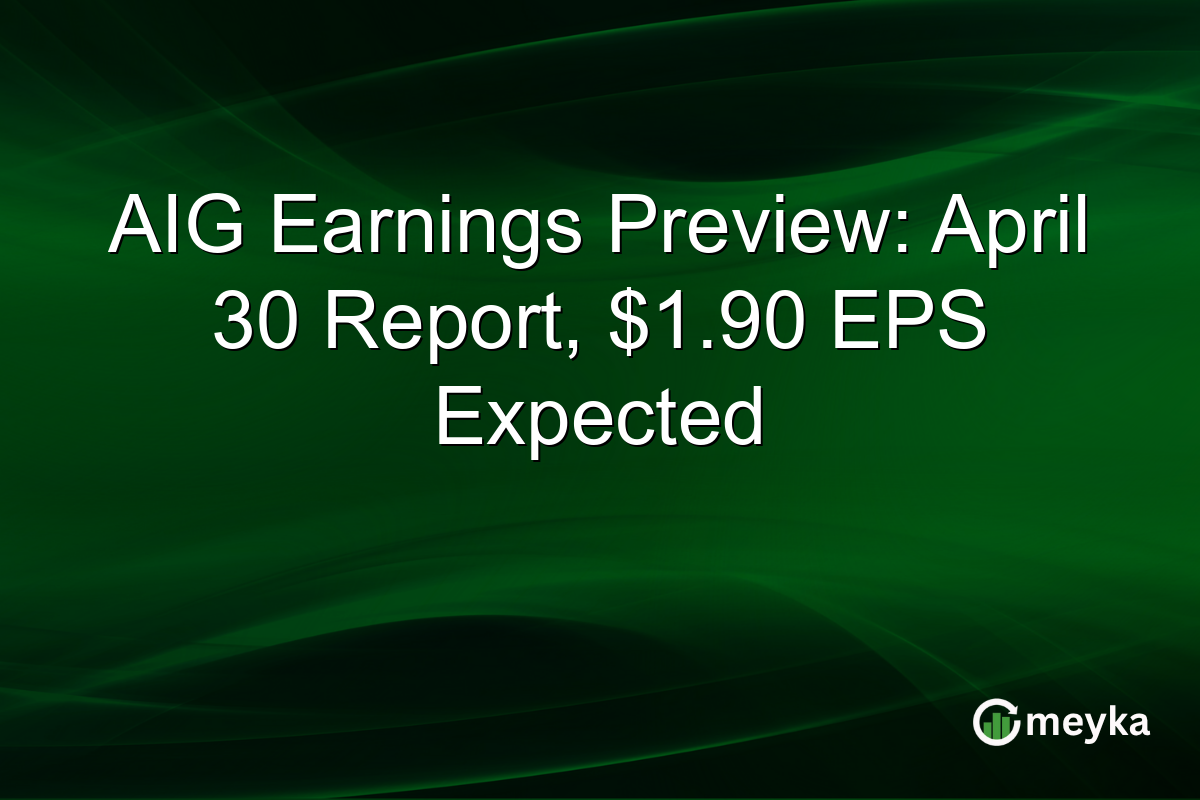 AIG Earnings Preview: April 30 Report, \$1.90 EPS Expected

meyka